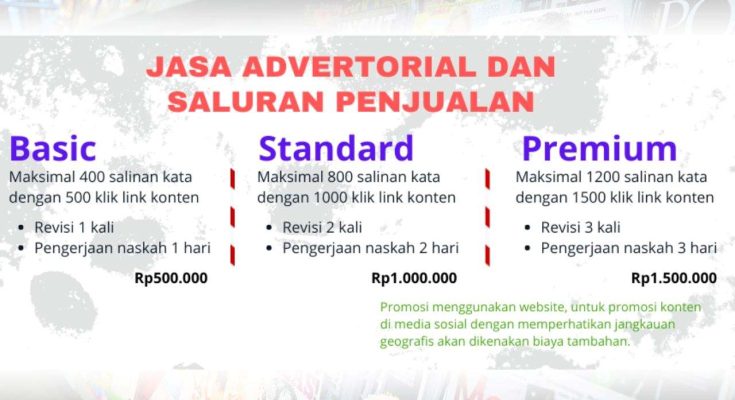 JASA ADVERTORIAL DAN SALURAN PENJUALAN

Basic
Maksimal 400 salinan kata dengan 500 klik link konten
• Revisi 1 kali
• Pengerjaan naskah 1 hari
Rp500.000

Standard
Maksimal 800 salinan kata dengan 1000 klik link konten
• Revisi 2 kali
• Pengerjaan naskah 2 hari
Rp1.000.000

Premium
Maksimal 1200 salinan kata dengan 1500 klik link konten
• Revisi 3 kali
• Pengerjaan naskah 3 hari
Rp1.500.000

Promosi menggunakan website, untuk promosi konten di media sosial dengan memperhatikan jangkauan geografis akan dikenakan biaya tambahan.